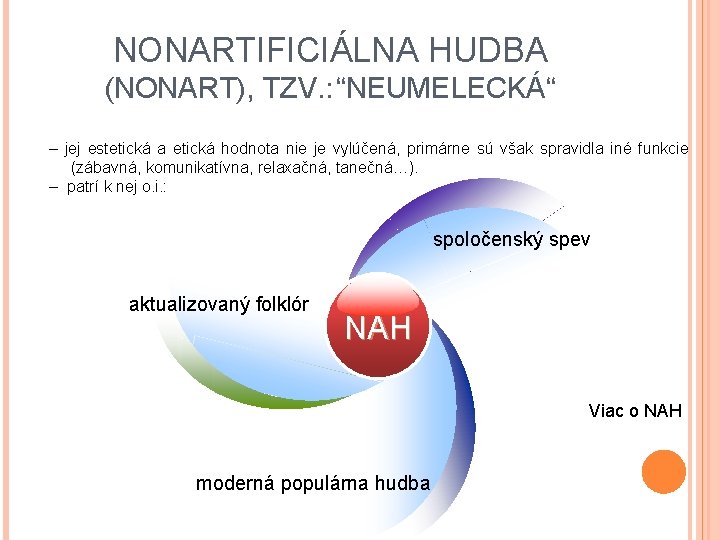 NONARTIFICIÁLNA HUDBA
(NONART), TZV.:“NEUMELECKÁ“

– jej estetická a etická hodnota nie je vylúčená, primárne sú však spravidla iné funkcie (zábavná, komunikatívna, relaxačná, tanečná...).
– patrí k nej o.i.:

spoločenský spev

aktualizovaný folklór

NAH

moderná populárna hudba

Viac o NAH